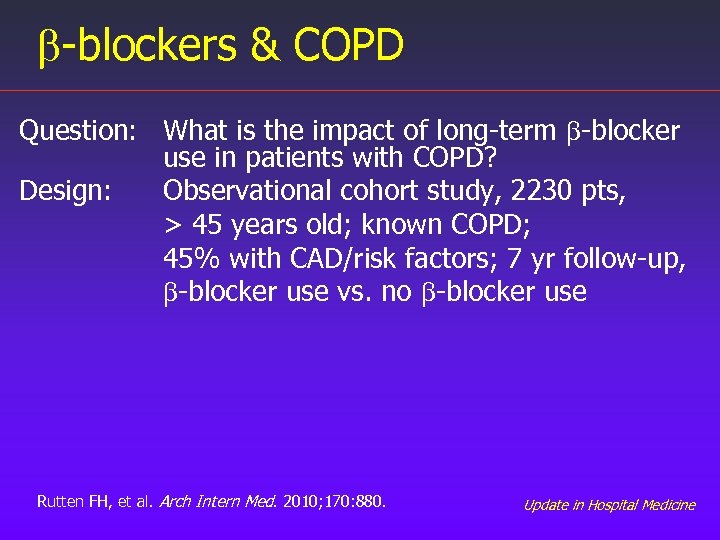 β-blockers & COPD

Question: What is the impact of long-term β-blocker use in patients with COPD?

Design: Observational cohort study, 2230 pts,
> 45 years old; known COPD;
45% with CAD/risk factors; 7 yr follow-up,
β-blocker use vs. no β-blocker use

Rutten FH, et al. Arch Intern Med. 2010;170:880.

Update in Hospital Medicine